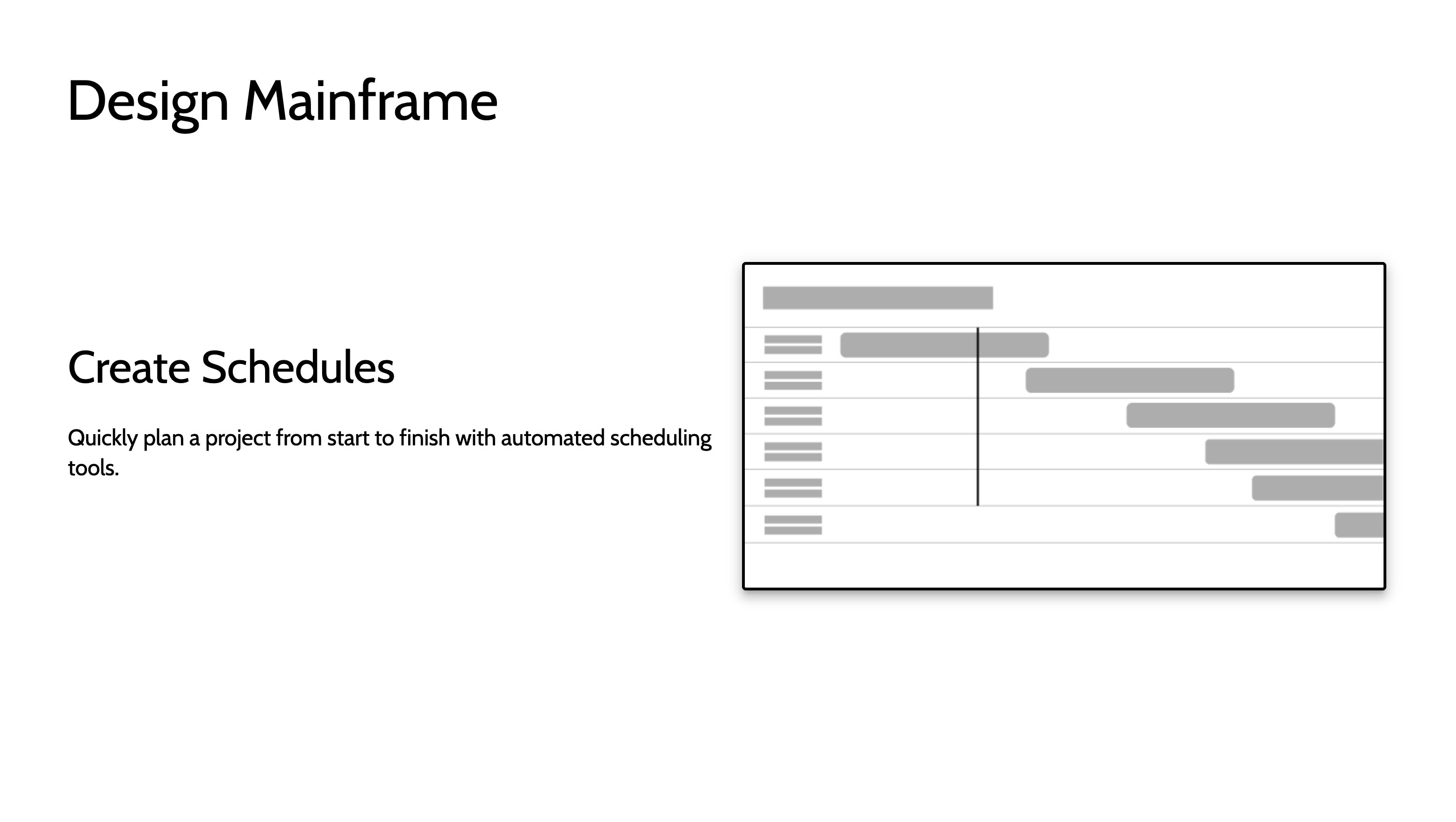 Design Mainframe

Create Schedules

Quickly plan a project from start to finish with automated scheduling tools.